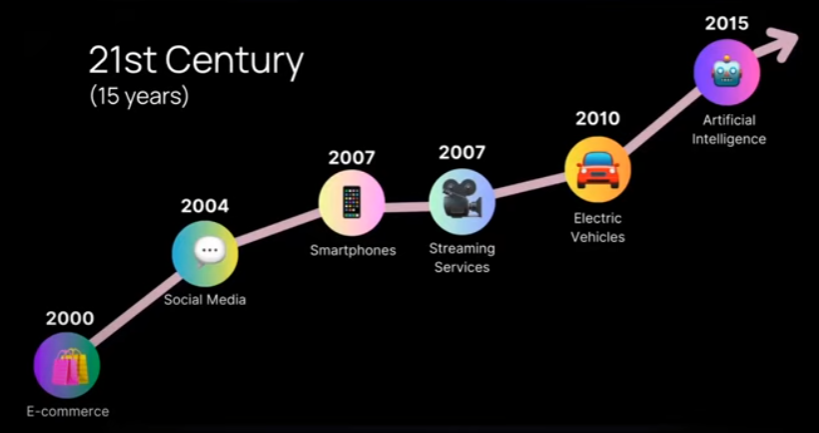 21st Century
(15 years)

2000
E-commerce

2004
Social Media

2007
Smartphones

2007
Streaming Services

2010
Electric Vehicles

2015
Artificial Intelligence